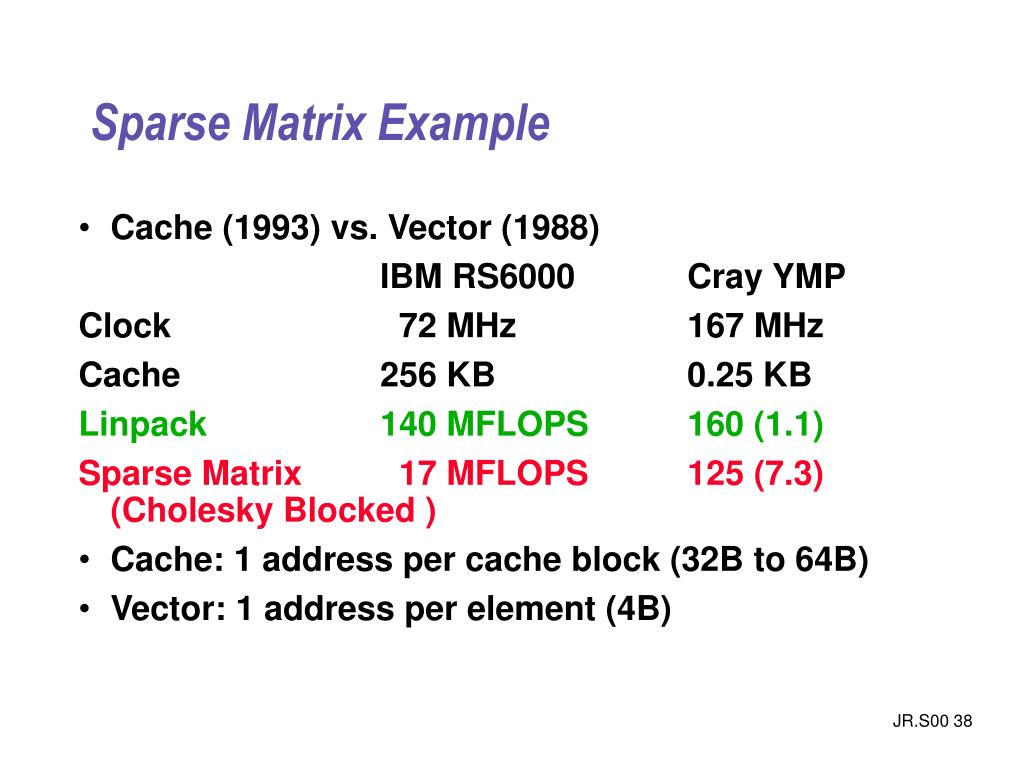 Sparse Matrix Example

• Cache (1993) vs. Vector (1988)

| | IBM RS6000 | Cray YMP |
|---|---|---|
| Clock | 72 MHz | 167 MHz |
| Cache | 256 KB | 0.25 KB |
| Linpack | 140 MFLOPS | 160 (1.1) |
| Sparse Matrix (Cholesky Blocked ) | 17 MFLOPS | 125 (7.3) |

• Cache: 1 address per cache block (32B to 64B)
• Vector: 1 address per element (4B)

JR.S00 38